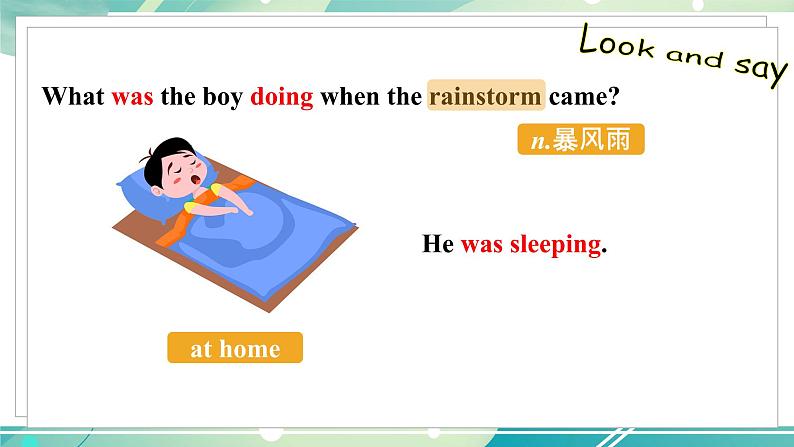 Look and say

What was the boy doing when the rainstorm came?

n.暴风雨

He was sleeping.

at home